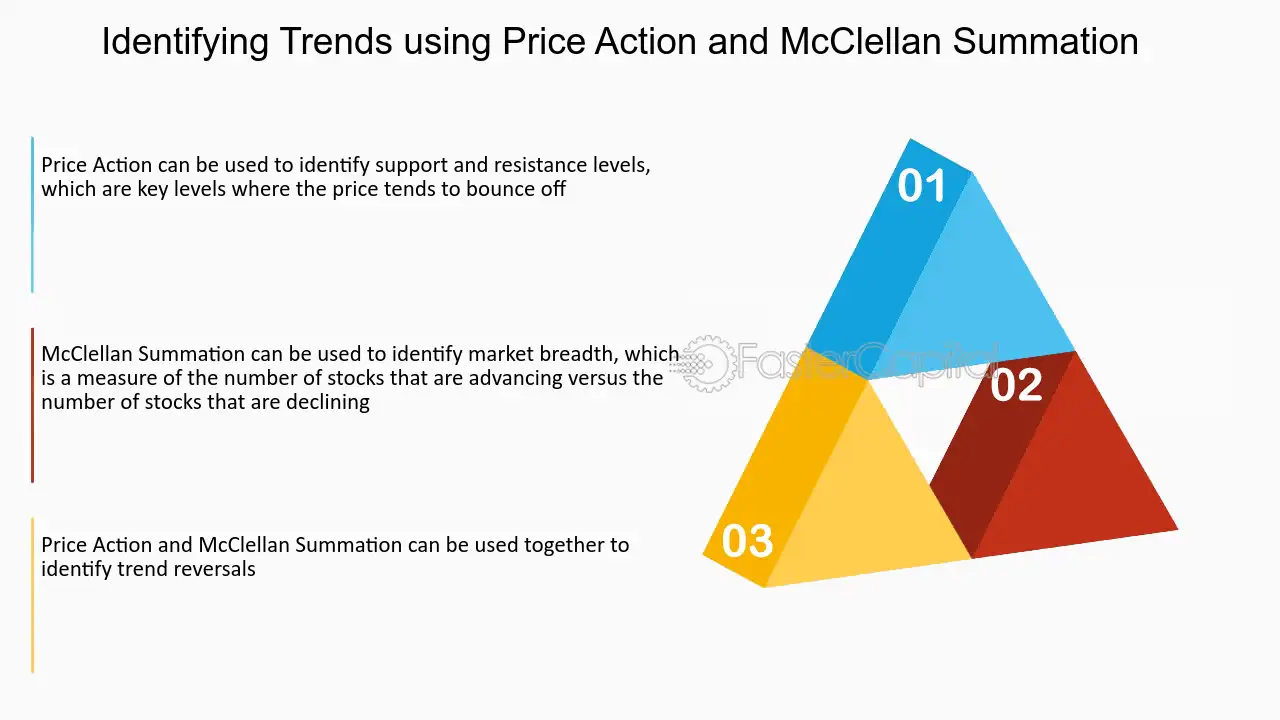 Identifying Trends using Price Action and McClellan Summation

Price Action can be used to identify support and resistance levels, which are key levels where the price tends to bounce off

McClellan Summation can be used to identify market breadth, which is a measure of the number of stocks that are advancing versus the number of stocks that are declining

Price Action and McClellan Summation can be used together to identify trend reversals

01

02

03

FasterCapital